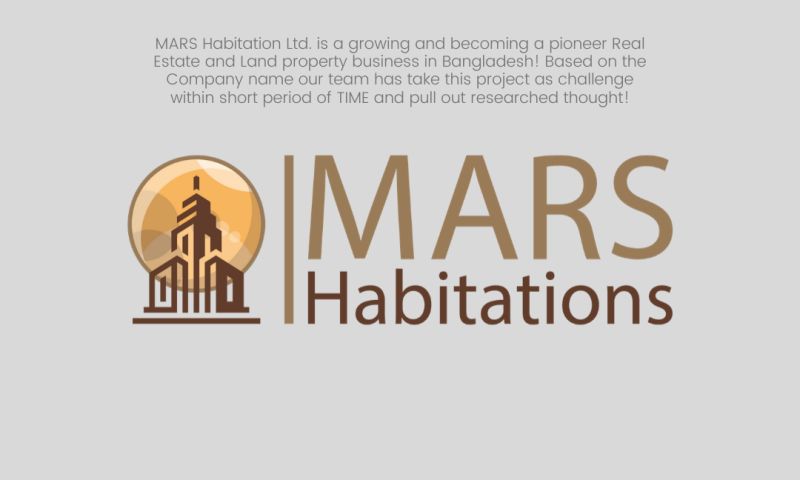 MARS Habitation Ltd. is a growing and becoming a pioneer Real Estate and Land property business in Bangladesh! Based on the Company name our team has take this project as challenge within short period of TIME and pull out researched thought!

MARS
Habitations